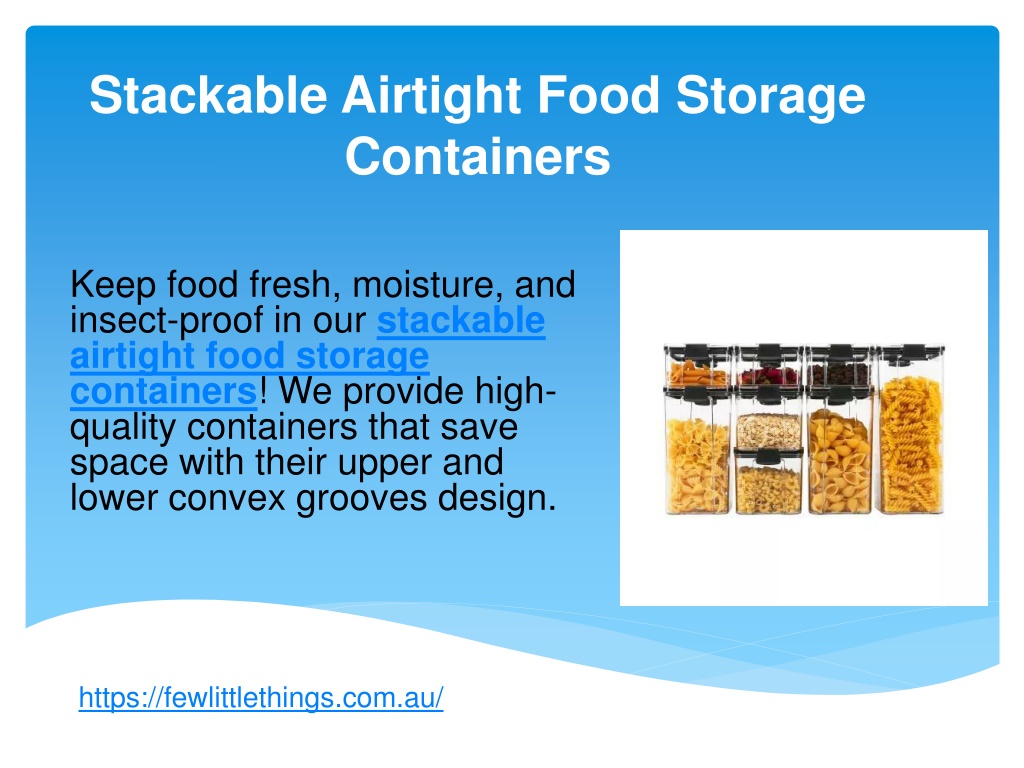 Stackable Airtight Food Storage Containers

Keep food fresh, moisture, and insect-proof in our stackable airtight food storage containers! We provide high-quality containers that save space with their upper and lower convex grooves design.

https://fewlittlethings.com.au/